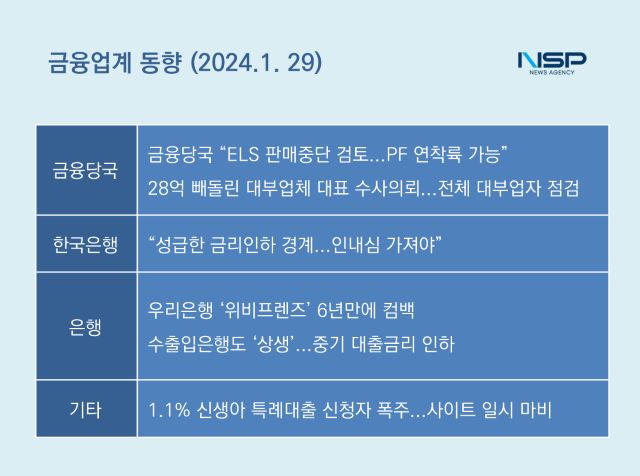 금융업계 동향 (2024.1. 29)

NSP
NEWS AGENCY

| 금융당국 | 금융당국 “ELS 판매중단 검토...PF 연착륙 가능” 28억 빼돌린 대부업체 대표 수사의뢰...전체 대부업자 점검 |
|---|---|
| 한국은행 | “성급한 금리인하 경계...인내심 가져야” |
| 은행 | 우리은행 ‘위비프렌즈’ 6년만에 컴백 수출입은행도 ‘상생’...중기 대출금리 인하 |
| 기타 | 1.1% 신생아 특례대출 신청자 폭주...사이트 일시 마비 |